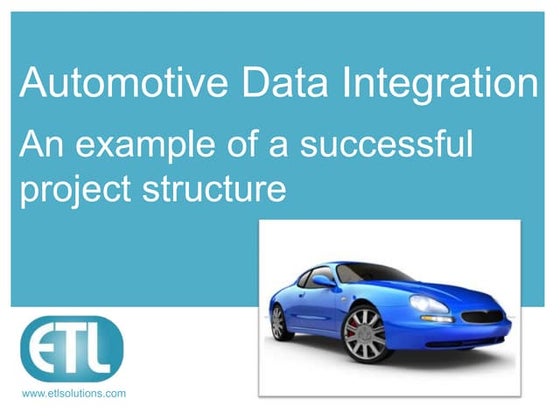 Automotive Data Integration

An example of a successful project structure

ETL

www.etlsolutions.com